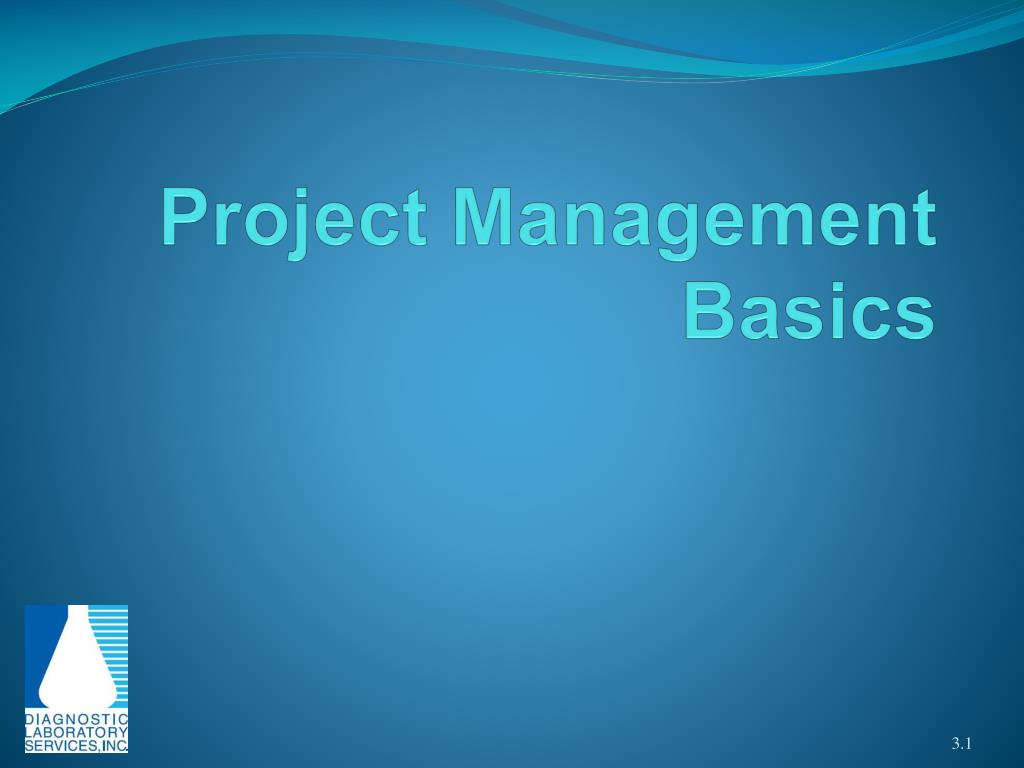 Project Management Basics

DIAGNOSTIC LABORATORY SERVICES,INC.

3.1